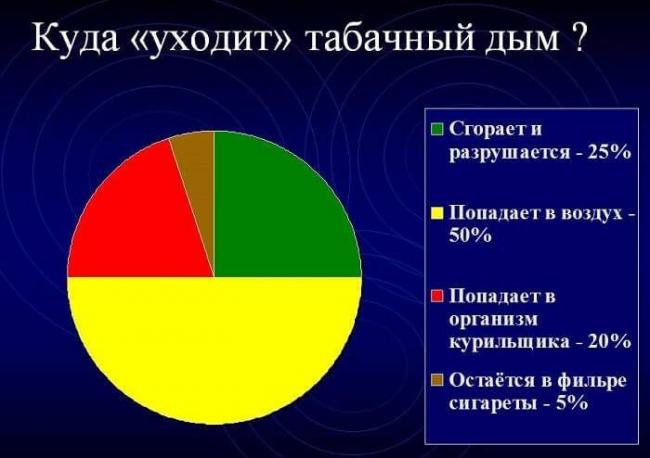 Куда «уходит» табачный дым ?

Сгорает и разрушается - 25%

Попадает в воздух - 50%

Попадает в организм курильщика - 20%

Остаётся в фильре сигареты - 5%